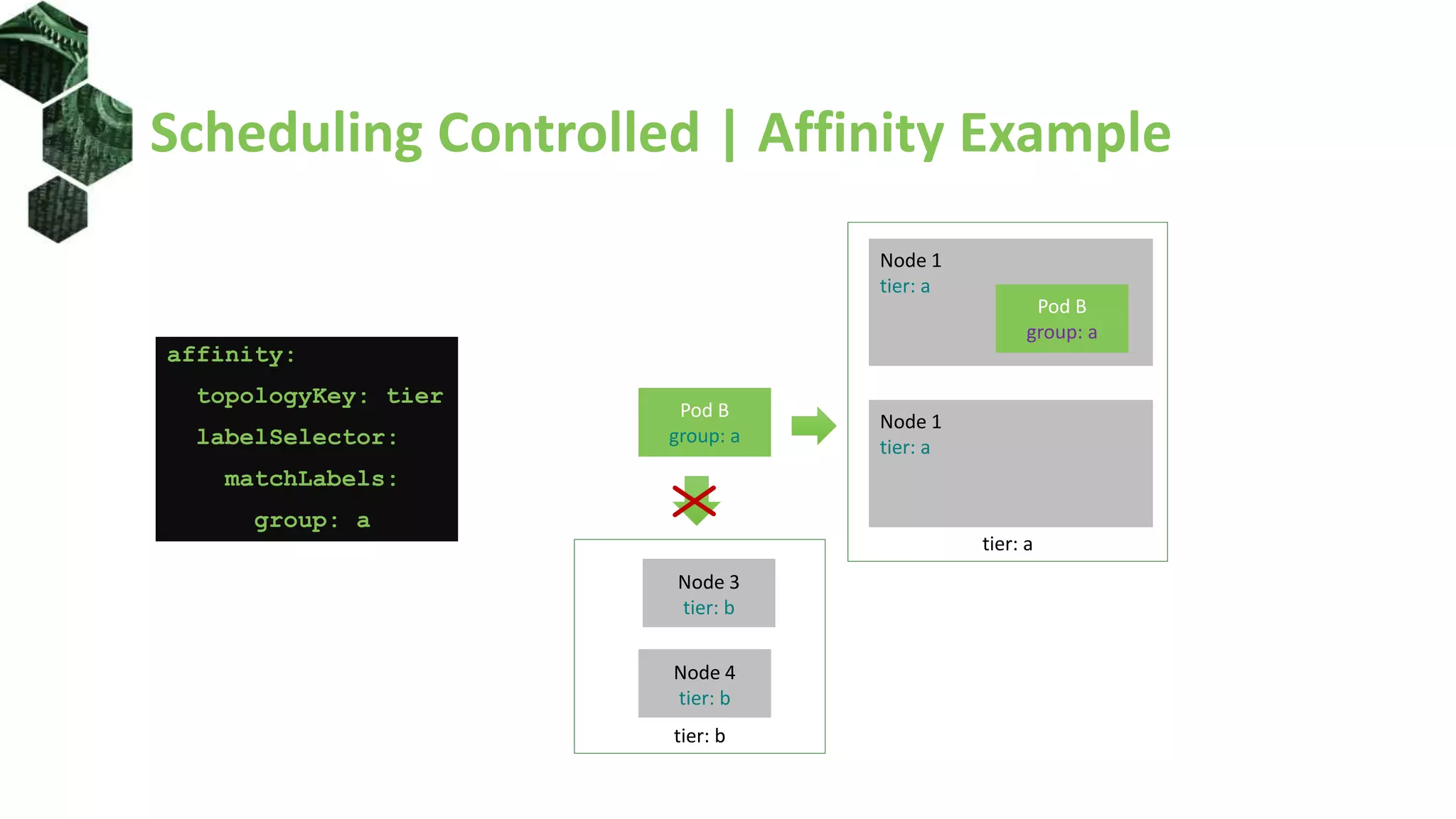 Scheduling Controlled | Affinity Example

affinity:
  topologyKey: tier
  labelSelector:
    matchLabels:
      group: a

Pod B
group: a

Node 1
tier: a

Pod B
group: a

Node 1
tier: a

tier: a

Node 3
tier: b

Node 4
tier: b

tier: b